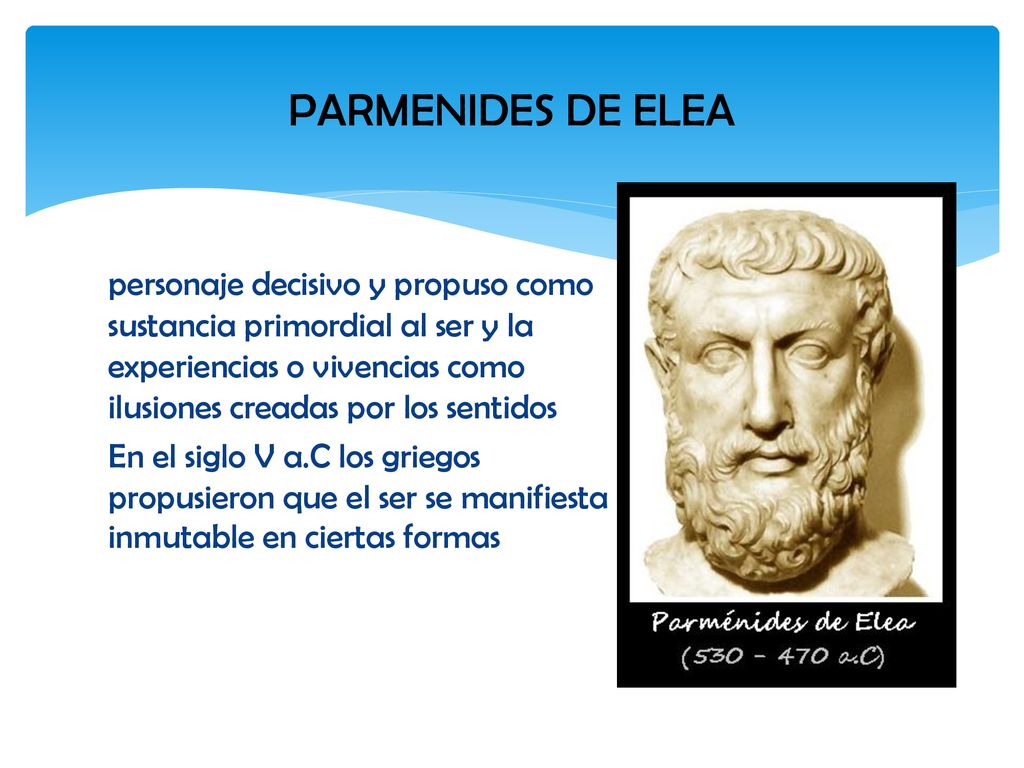 PARMENIDES DE ELEA

personaje decisivo y propuso como sustancia primordial al ser y la experiencias o vivencias como ilusiones creadas por los sentidos

En el siglo V a.C los griegos propusieron que el ser se manifiesta inmutable en ciertas formas

Parménides de Elea
(530 – 470 a.C)